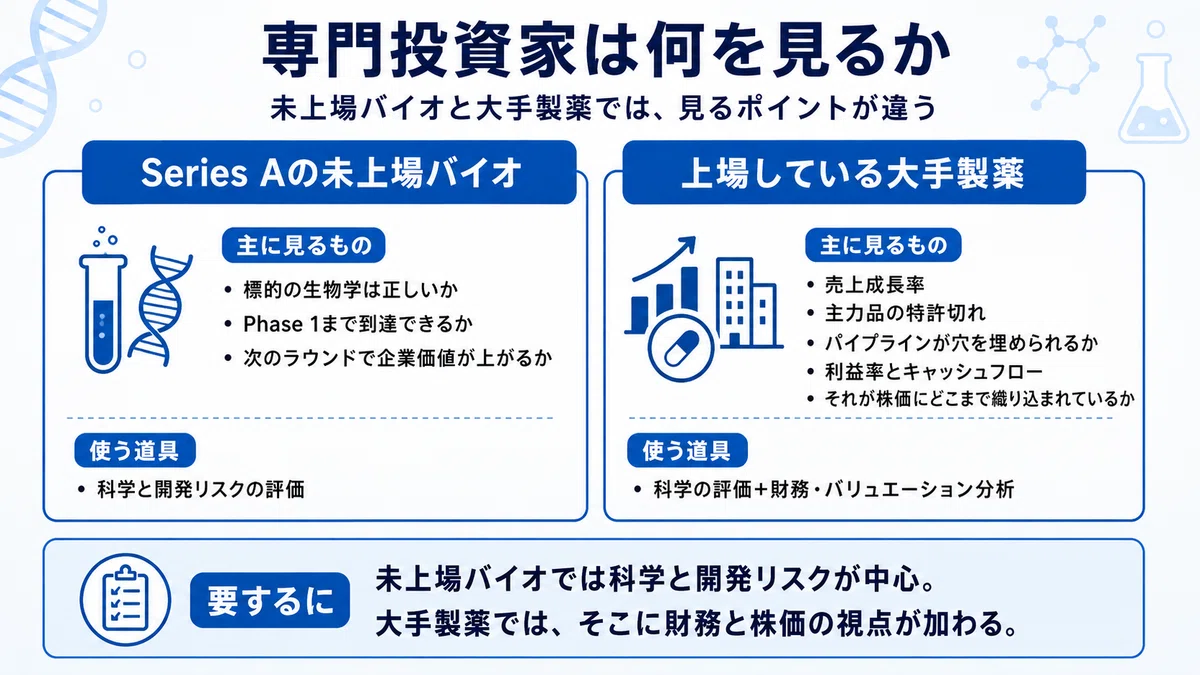 専門投資家は何を見るか

未上場バイオと大手製薬では、見るポイントが違う

Series Aの未上場バイオ

主に見るもの

• 標的の生物学は正しいか
• Phase 1まで到達できるか
• 次のラウンドで企業価値が上がるか

使う道具

• 科学と開発リスクの評価

上場している大手製薬

主に見るもの

• 売上成長率
• 主力品の特許切れ
• パイプラインが穴を埋められるか
• 利益率とキャッシュフロー
• それが株価にどこまで織り込まれているか

使う道具

• 科学の評価＋財務・バリュエーション分析

要するに

未上場バイオでは科学と開発リスクが中心。
大手製薬では、そこに財務と株価の視点が加わる。